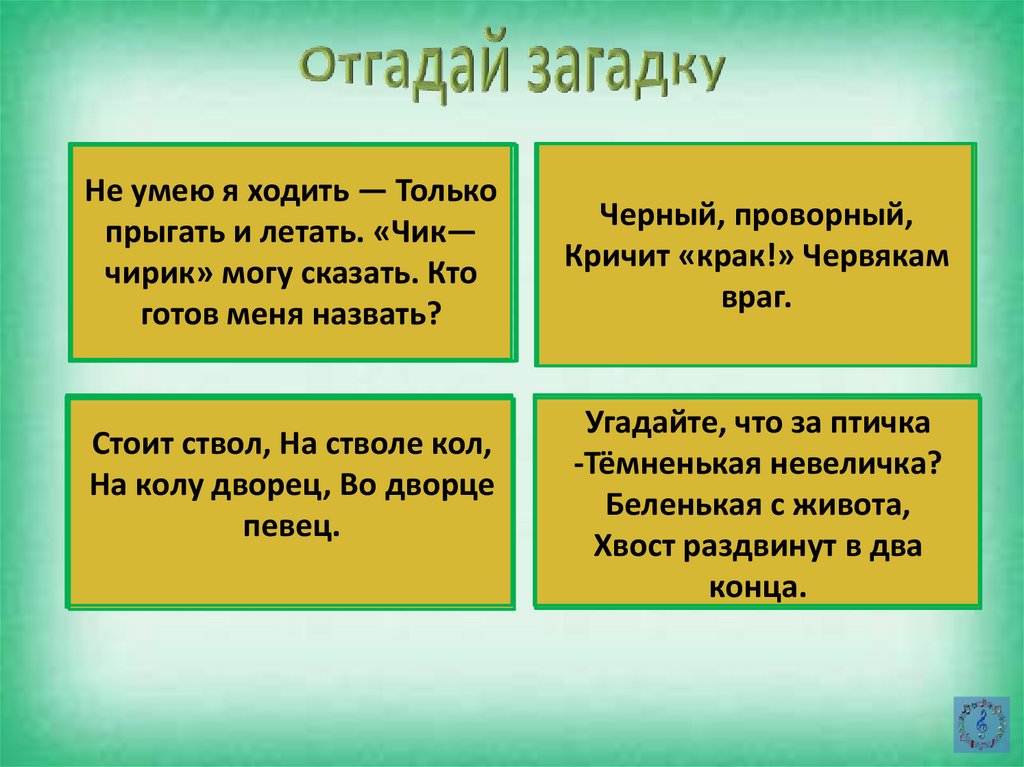 Отгадай загадку

Не умею я ходить — Только прыгать и летать. «Чик—чирик» могу сказать. Кто готов меня назвать?

Черный, проворный, Кричит «крак!» Червякам враг.

Стоит ствол, На стволе кол, На колу дворец, Во дворце певец.

Угадайте, что за птичка -Тёмненькая невеличка? Беленькая с живота, Хвост раздвинут в два конца.